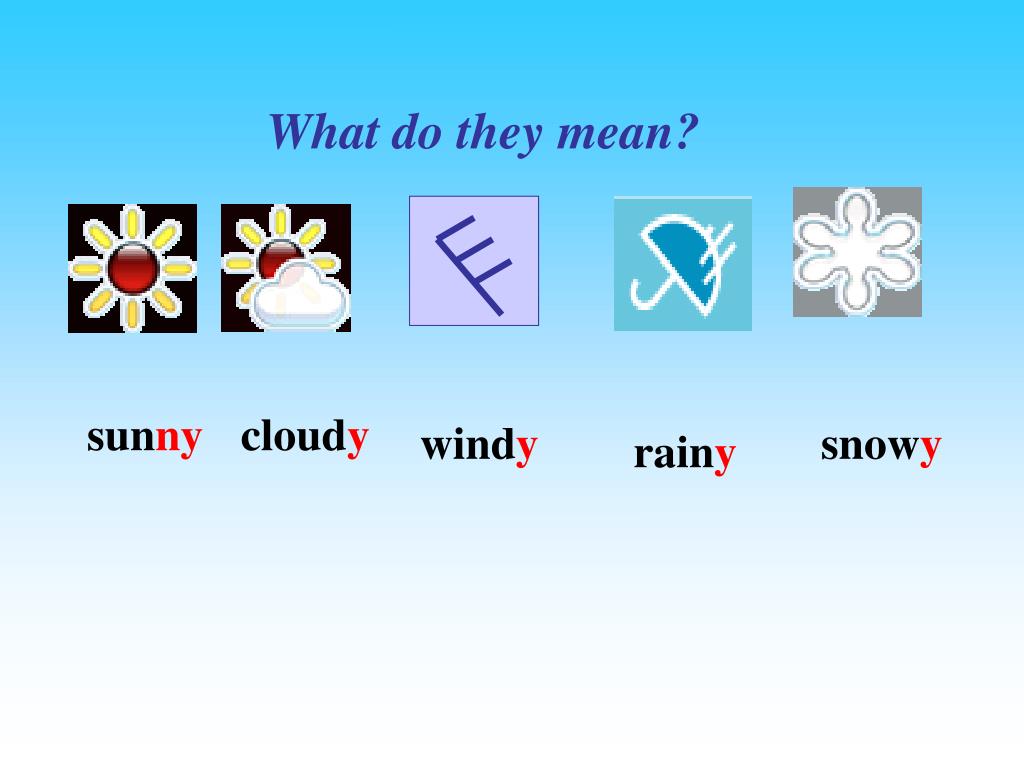 What do they mean?

sunny cloudy windy rainy snowy